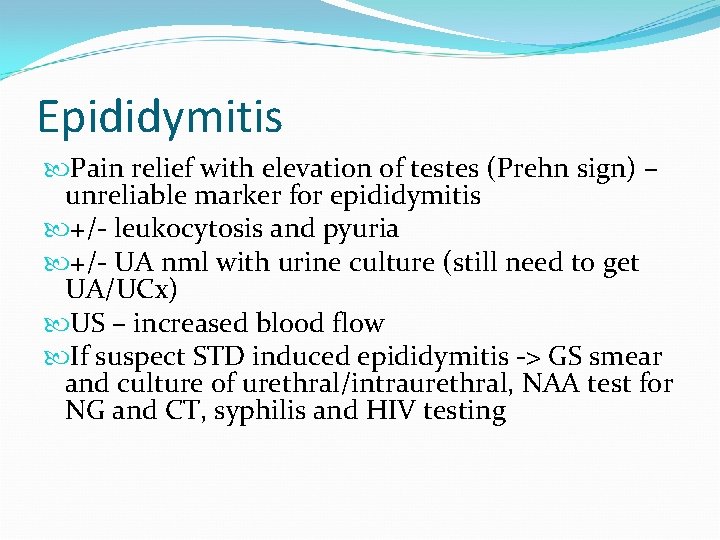 Epididymitis

Pain relief with elevation of testes (Prehn sign) – unreliable marker for epididymitis

+/- leukocytosis and pyuria

+/- UA nml with urine culture (still need to get UA/UCx)

US – increased blood flow

If suspect STD induced epididymitis -> GS smear and culture of urethral/intraurethral, NAA test for NG and CT, syphilis and HIV testing